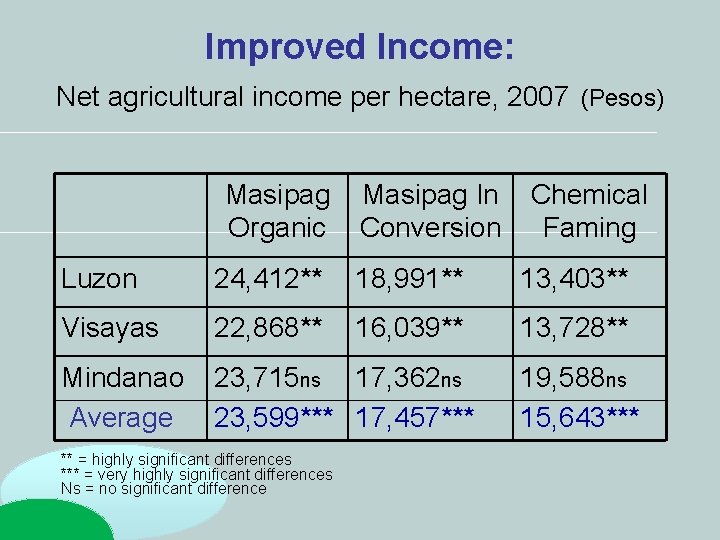 Improved Income:

Net agricultural income per hectare, 2007 (Pesos)

| | Masipag Organic | Masipag In Conversion | Chemical Faming |
|---|---|---|---|
| Luzon | 24,412** | 18,991** | 13,403** |
| Visayas | 22,868** | 16,039** | 13,728** |
| Mindanao | 23,715ns | 17,362ns | 19,588ns |
| Average | 23,599*** | 17,457*** | 15,643*** |

** = highly significant differences
*** = very highly significant differences
Ns = no significant difference